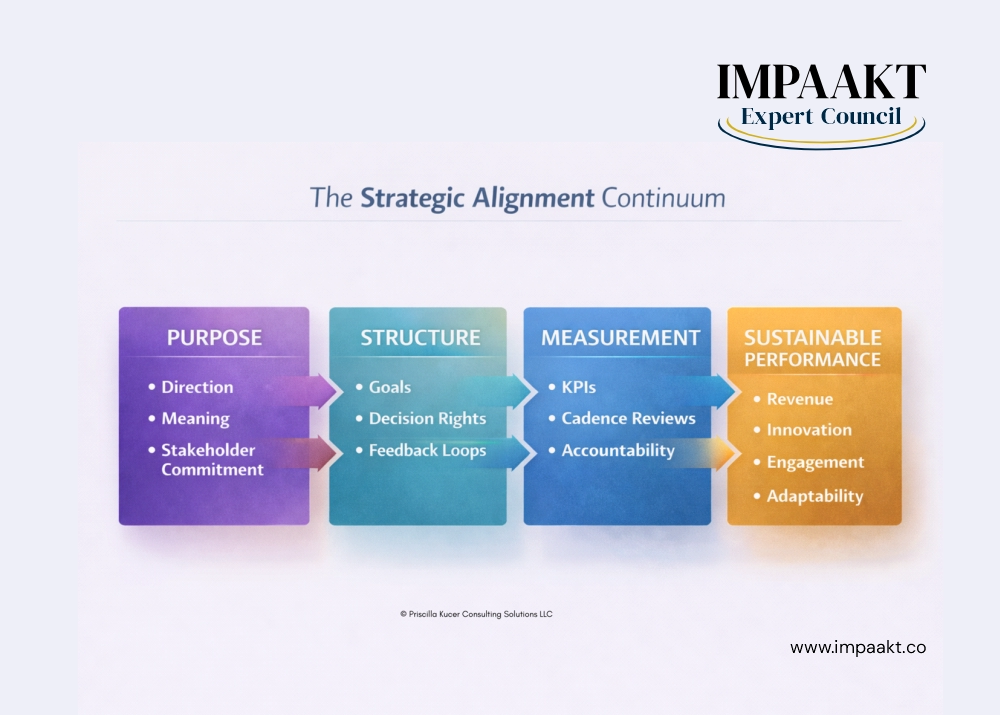 IMPAAKT
Expert Council

The Strategic Alignment Continuum

PURPOSE
• Direction
• Meaning
• Stakeholder Commitment

STRUCTURE
• Goals
• Decision Rights
• Feedback Loops

MEASUREMENT
• KPIs
• Cadence Reviews
• Accountability

SUSTAINABLE PERFORMANCE
• Revenue
• Innovation
• Engagement
• Adaptability

© Priscilla Kucer Consulting Solutions LLC

www.impaakt.co